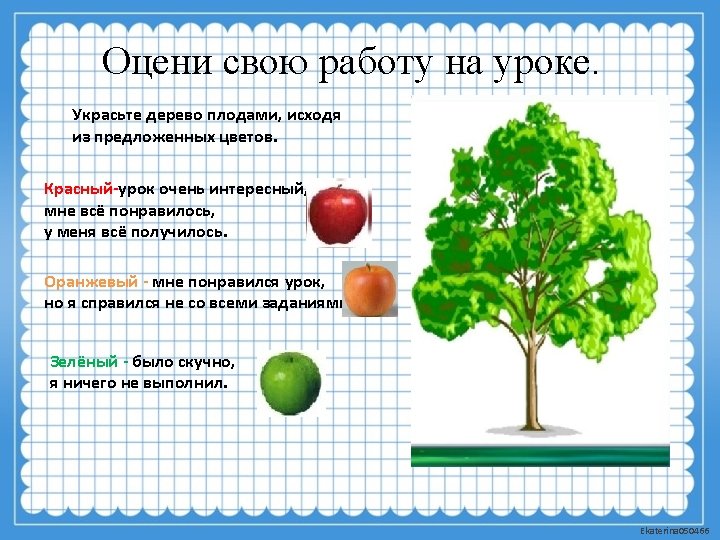 Оцени свою работу на уроке.

Украсьте дерево плодами, исходя из предложенных цветов.

Красный-урок очень интересный, мне всё понравилось, у меня всё получилось.

Оранжевый - мне понравился урок, но я справился не со всеми заданиями

Зелёный - было скучно, я ничего не выполнил.

Ekaterina050466